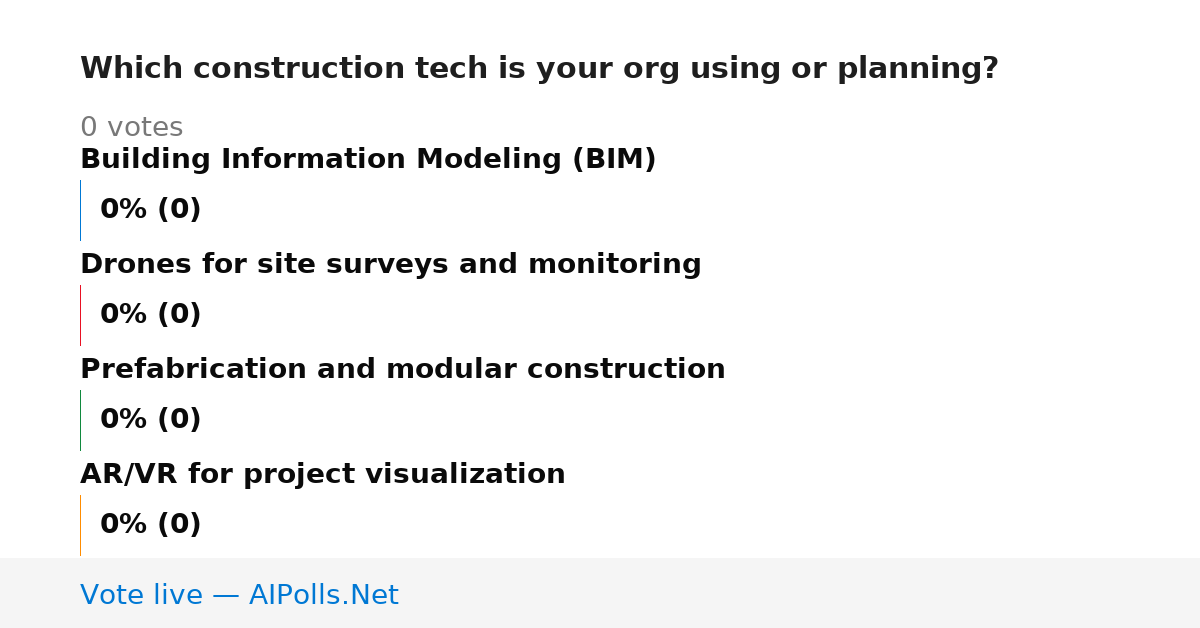 Which construction tech is your org using or planning?

0 votes

Building Information Modeling (BIM)

0% (0)

Drones for site surveys and monitoring

0% (0)

Prefabrication and modular construction

0% (0)

AR/VR for project visualization

0% (0)

Vote live — AIPolls.Net